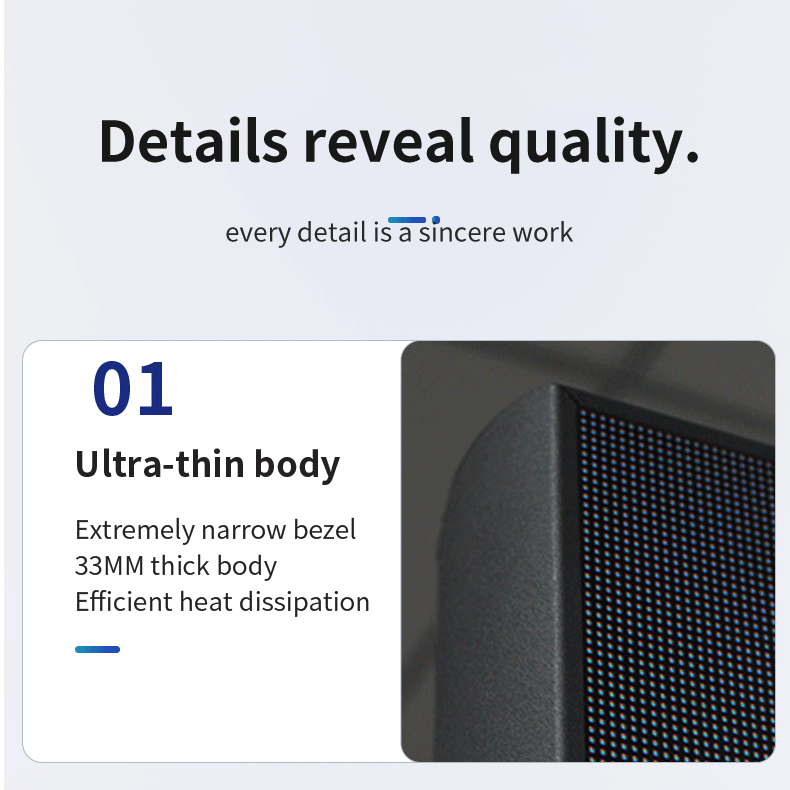 Details reveal quality.

every detail is a sincere work

01

Ultra-thin body

Extremely narrow bezel
33MM thick body
Efficient heat dissipation